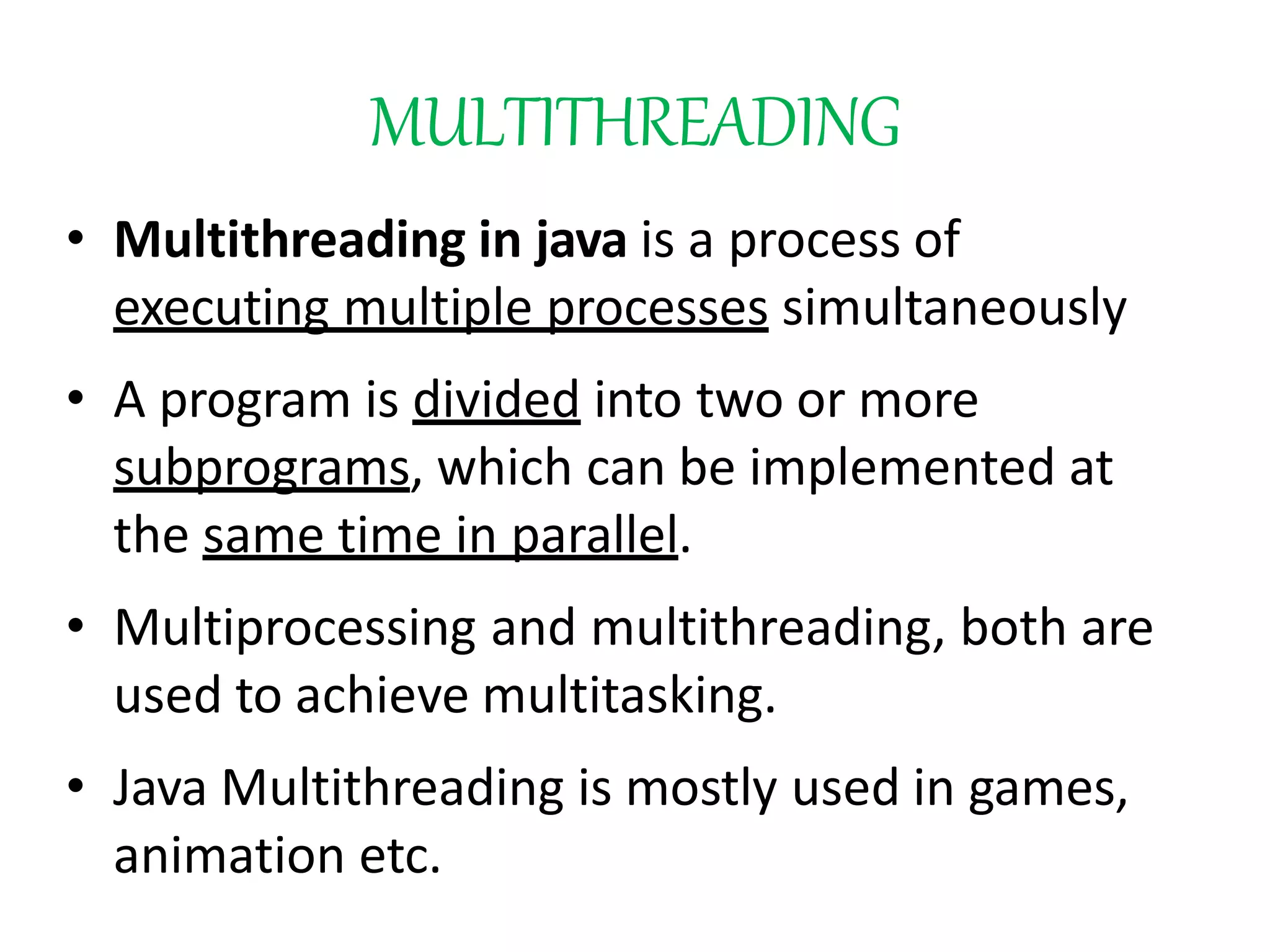 MULTITHREADING

• Multithreading in java is a process of executing multiple processes simultaneously

• A program is divided into two or more subprograms, which can be implemented at the same time in parallel.

• Multiprocessing and multithreading, both are used to achieve multitasking.

• Java Multithreading is mostly used in games, animation etc.